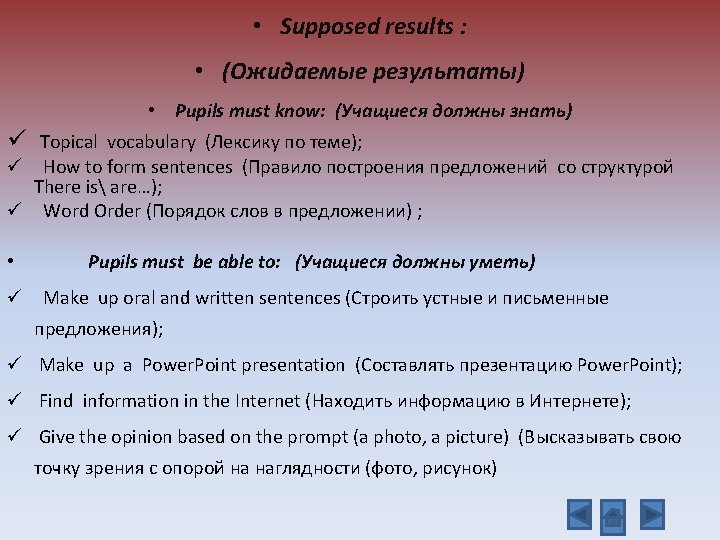 • Supposed results :

• (Ожидаемые результаты)

• Pupils must know: (Учащиеся должны знать)

✓ Topical vocabulary (Лексику по теме);

✓ How to form sentences (Правило построения предложений со структурой There is\ are…);

✓ Word Order (Порядок слов в предложении) ;

• Pupils must be able to: (Учащиеся должны уметь)

✓ Make up oral and written sentences (Строить устные и письменные предложения);

✓ Make up a PowerPoint presentation (Составлять презентацию PowerPoint);

✓ Find information in the Internet (Находить информацию в Интернете);

✓ Give the opinion based on the prompt (a photo, a picture) (Высказывать свою точку зрения с опорой на наглядности (фото, рисунок)